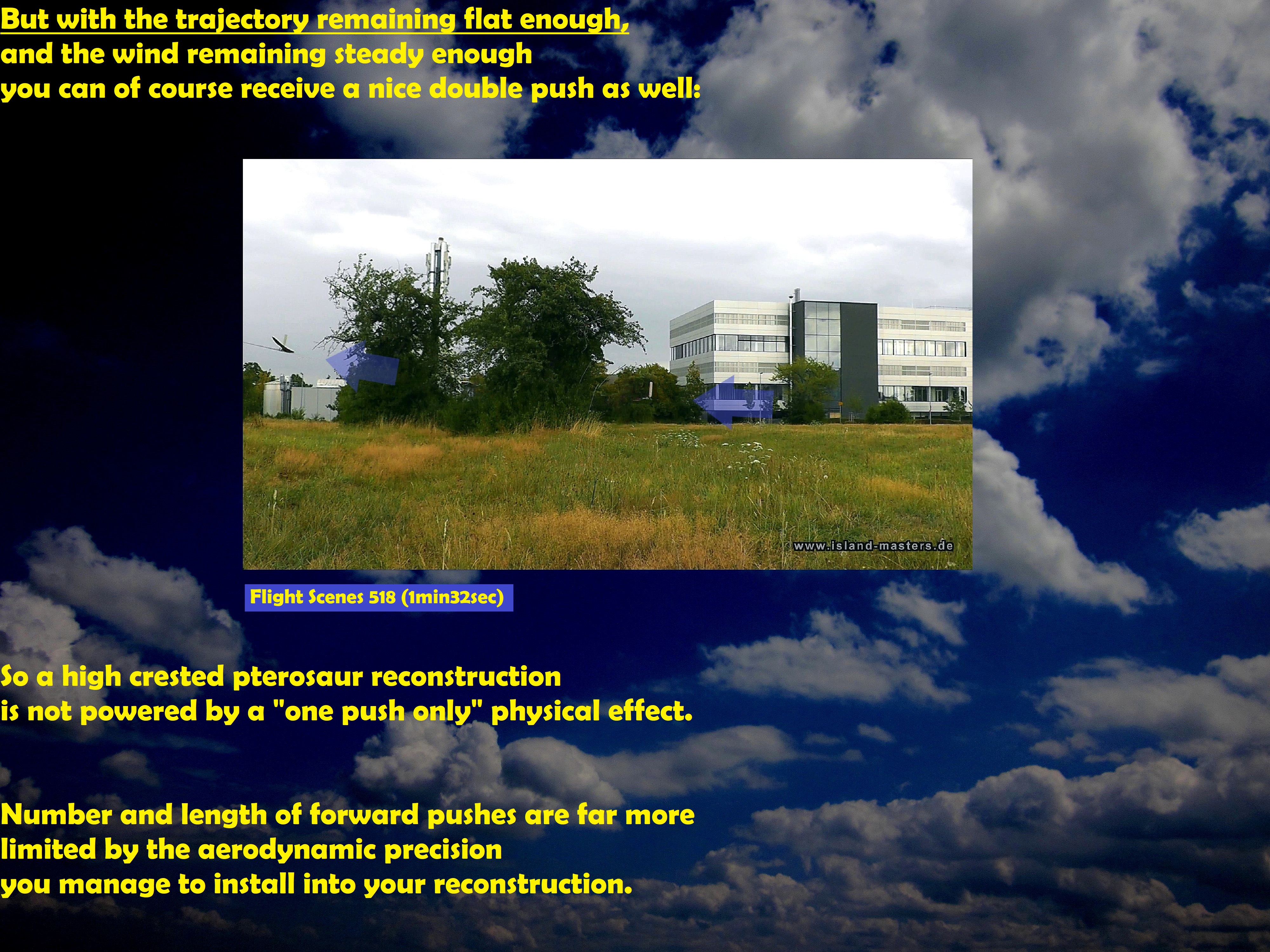 But with the trajectory remaining flat enough,
and the wind remaining steady enough
you can of course receive a nice double push as well:

www.island-masters.de

Flight Scenes 518 (1min32sec)

So a high crested pterosaur reconstruction
is not powered by a "one push only" physical effect.

Number and length of forward pushes are far more
limited by the aerodynamic precision
you manage to install into your reconstruction.